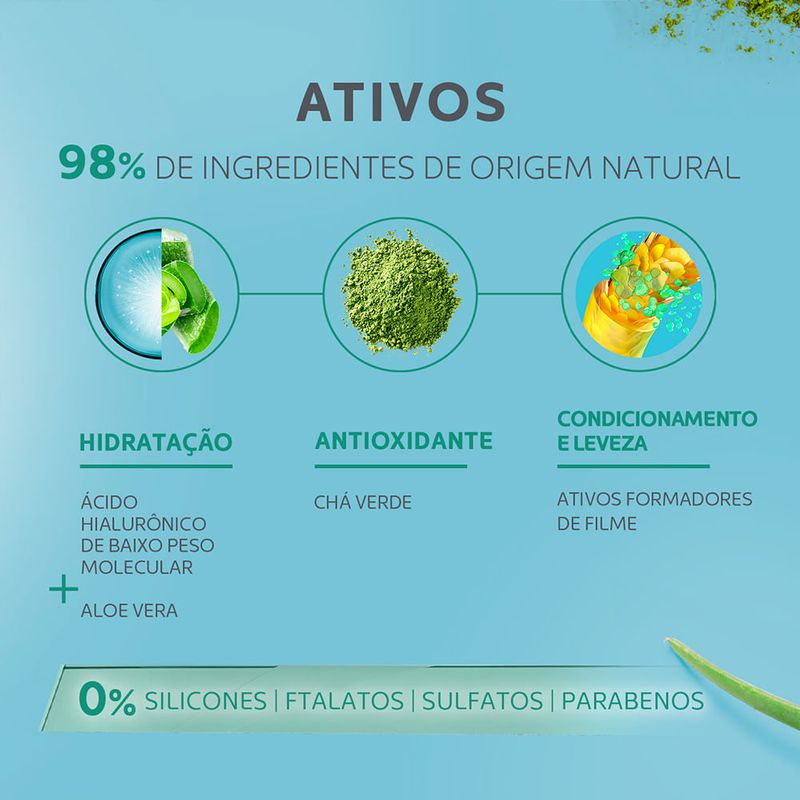 ATIVOS

98% DE INGREDIENTES DE ORIGEM NATURAL

HIDRATAÇÃO

ÁCIDO HIALURÔNICO DE BAIXO PESO MOLECULAR

+

ALOE VERA

ANTIOXIDANTE

CHÁ VERDE

CONDICIONAMENTO E LEVEZA

ATIVOS FORMADORES DE FILME

0% SILICONES | FTALATOS | SULFATOS | PARABENOS